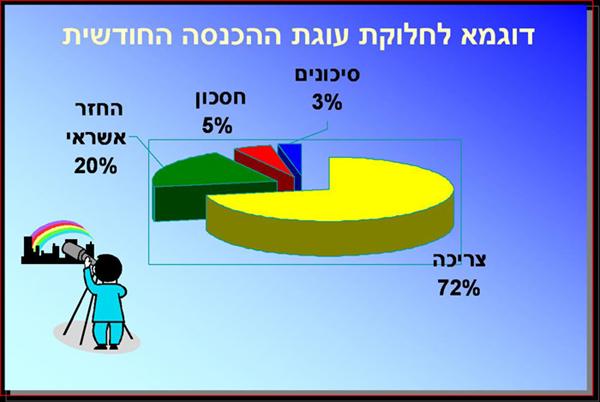 דוגמא לחלוקת עוגת ההכנסה החודשית

סיכונים
3%

חסכון
5%

החזר
אשראי
20%

צריכה
72%